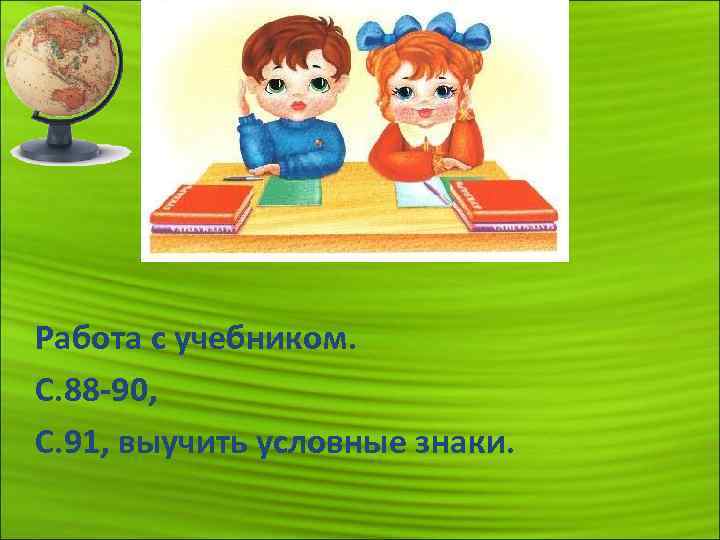 Работа с учебником.

С.88-90,

С.91, выучить условные знаки.